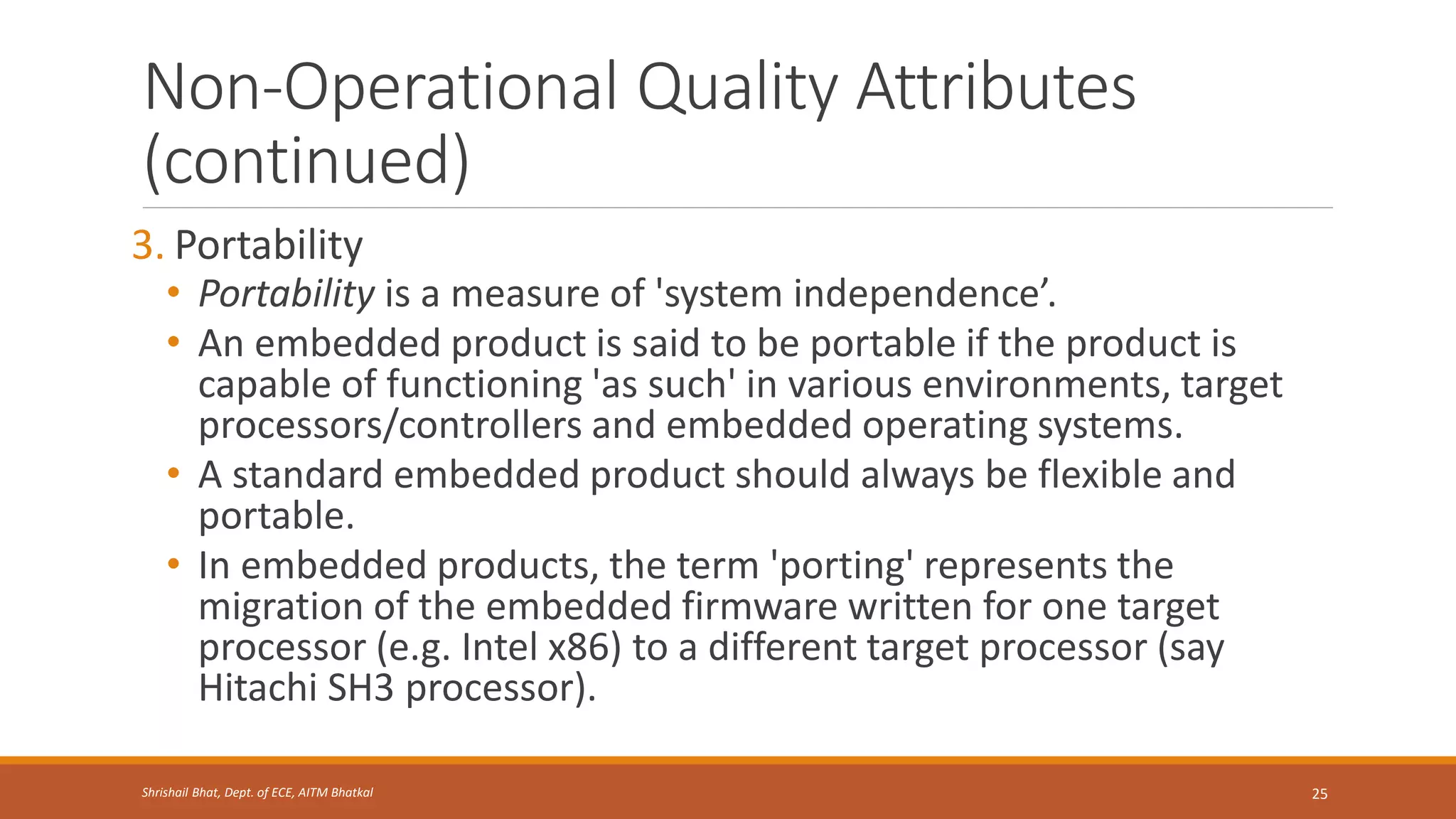 Non-Operational Quality Attributes (continued)

3. Portability

• Portability is a measure of 'system independence’.

• An embedded product is said to be portable if the product is capable of functioning 'as such' in various environments, target processors/controllers and embedded operating systems.

• A standard embedded product should always be flexible and portable.

• In embedded products, the term 'porting' represents the migration of the embedded firmware written for one target processor (e.g. Intel x86) to a different target processor (say Hitachi SH3 processor).

Shrishail Bhat, Dept. of ECE, AITM Bhatkal

25